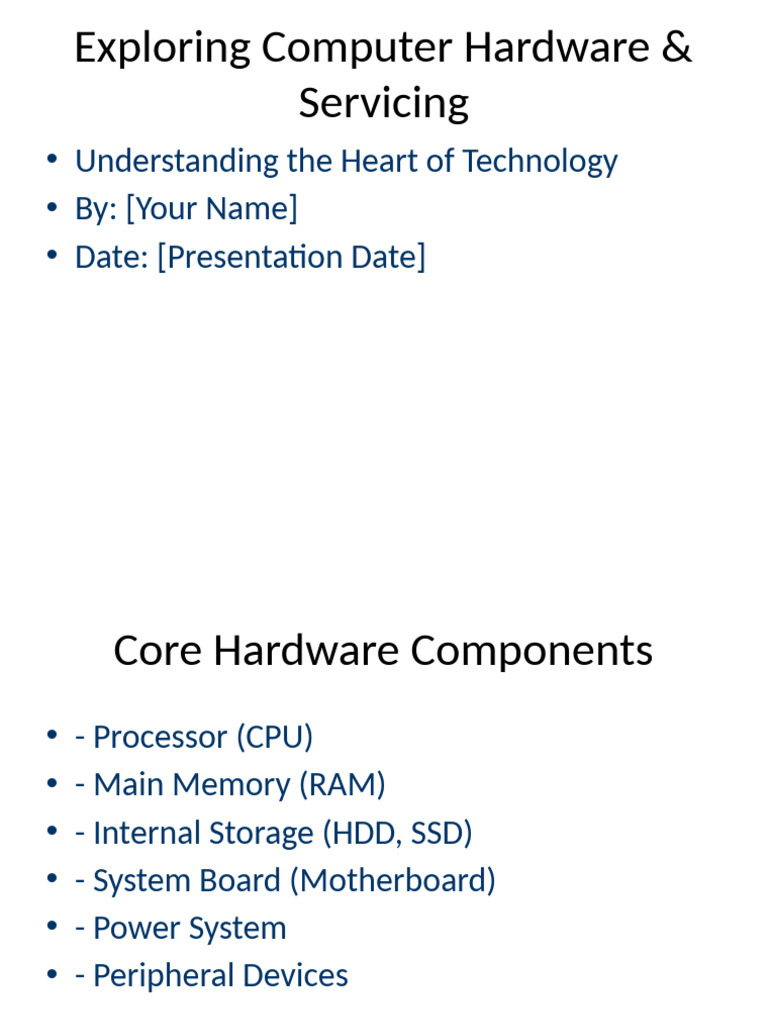 Exploring Computer Hardware & Servicing

• Understanding the Heart of Technology
• By: [Your Name]
• Date: [Presentation Date]

Core Hardware Components

• - Processor (CPU)
• - Main Memory (RAM)
• - Internal Storage (HDD, SSD)
• - System Board (Motherboard)
• - Power System
• - Peripheral Devices